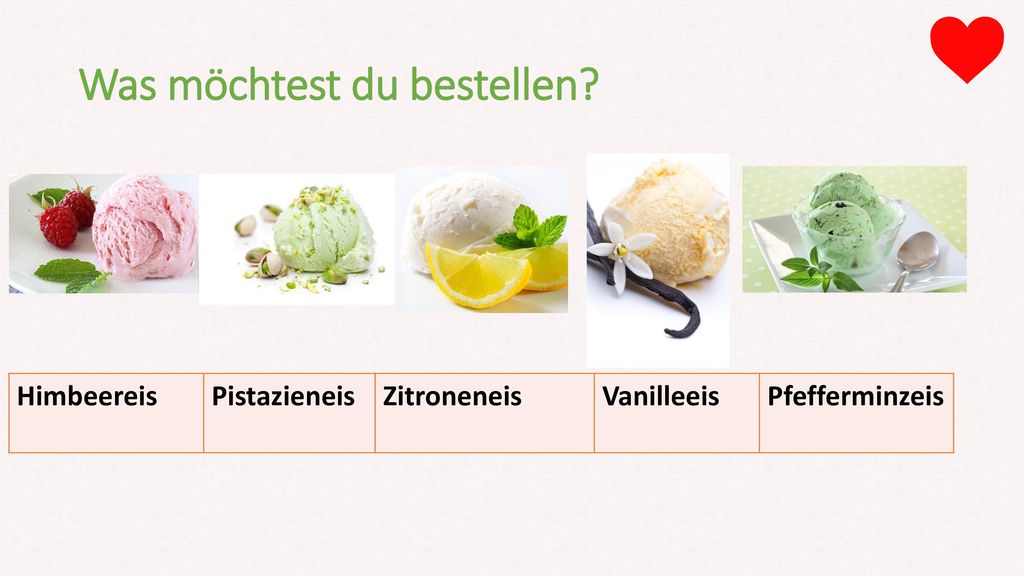 Was möchtest du bestellen?

| Himbeereis | Pistazieneis | Zitroneneis | Vanilleeis | Pfefferminzeis |
|---|---|---|---|---|